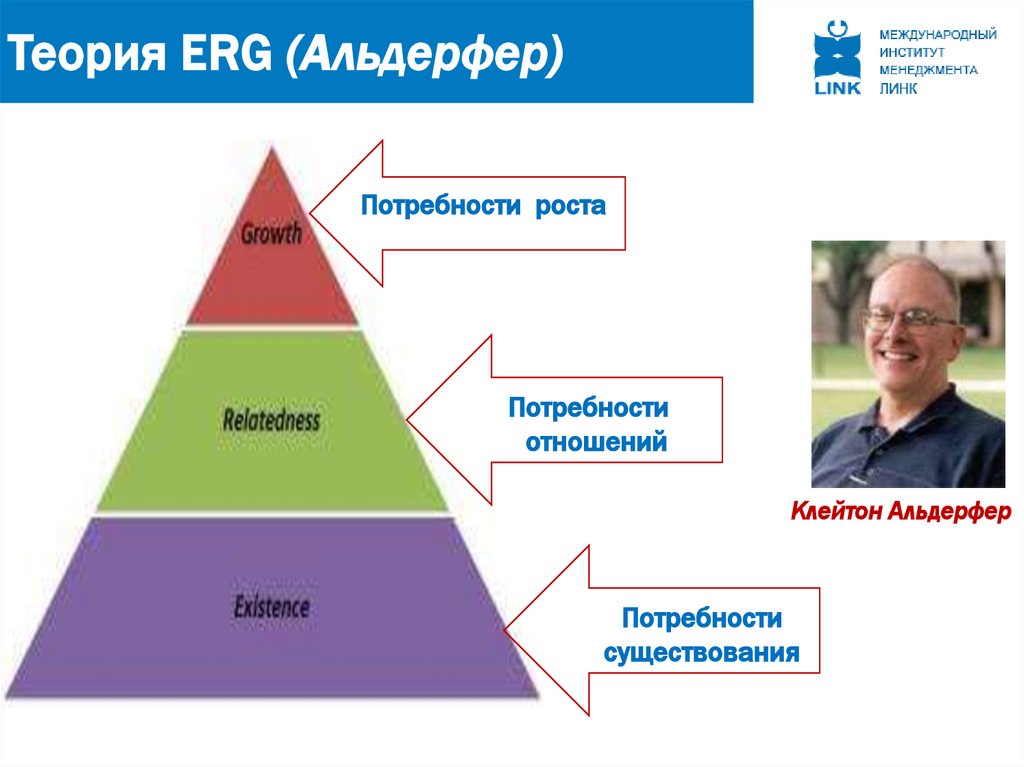 Теория ERG (Альдерфер)

LINK
МЕЖДУНАРОДНЫЙ ИНСТИТУТ МЕНЕДЖМЕНТА ЛИНК

Growth

Потребности роста

Relatedness

Потребности отношений

Existence

Потребности существования

Клейтон Альдерфер